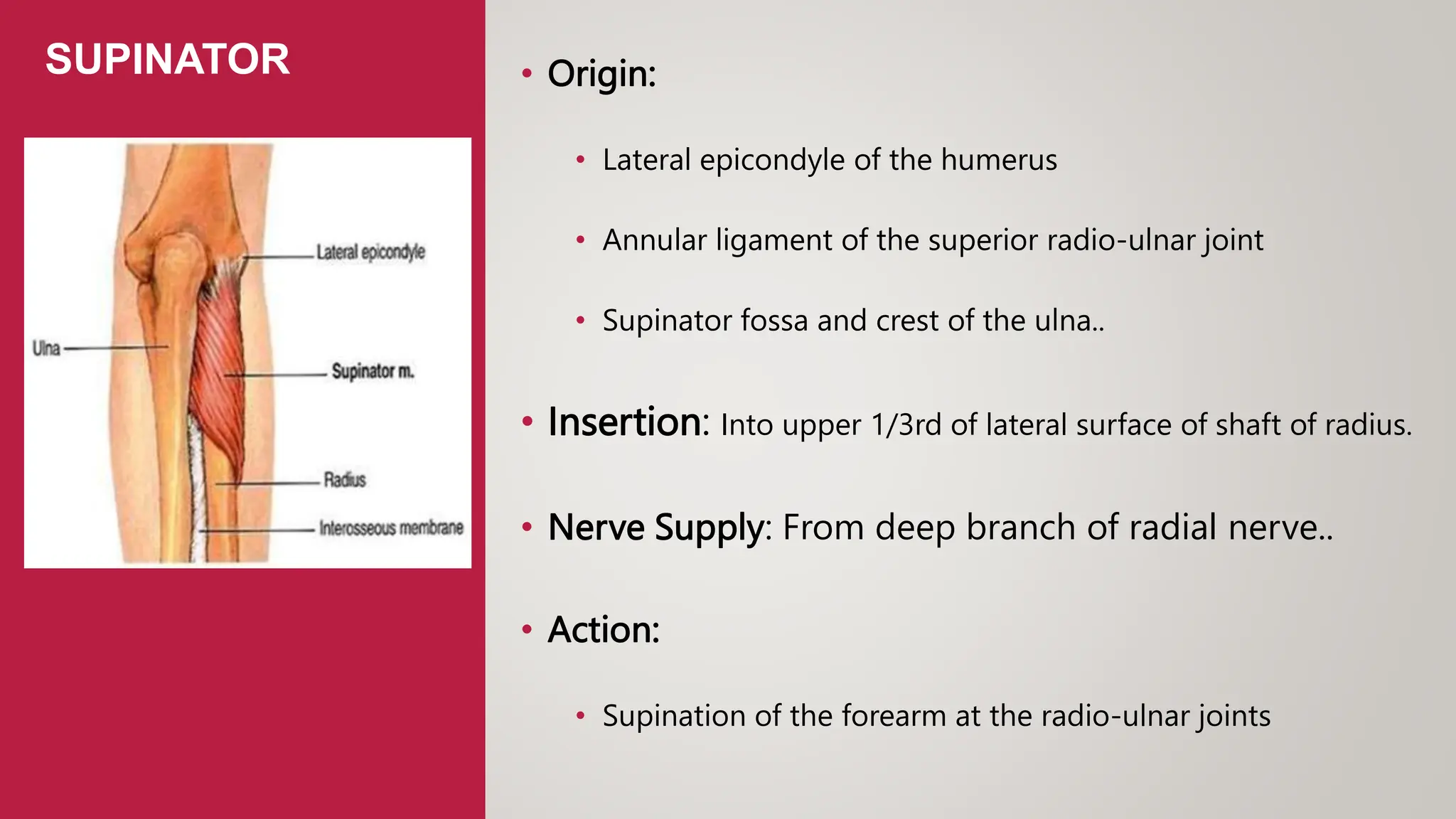 SUPINATOR

Lateral epicondyle

Ulna

Supinator m.

Radius

Interosseous membrane

• Origin:

• Lateral epicondyle of the humerus

• Annular ligament of the superior radio-ulnar joint

• Supinator fossa and crest of the ulna..

• Insertion: Into upper 1/3rd of lateral surface of shaft of radius.

• Nerve Supply: From deep branch of radial nerve..

• Action:

• Supination of the forearm at the radio-ulnar joints